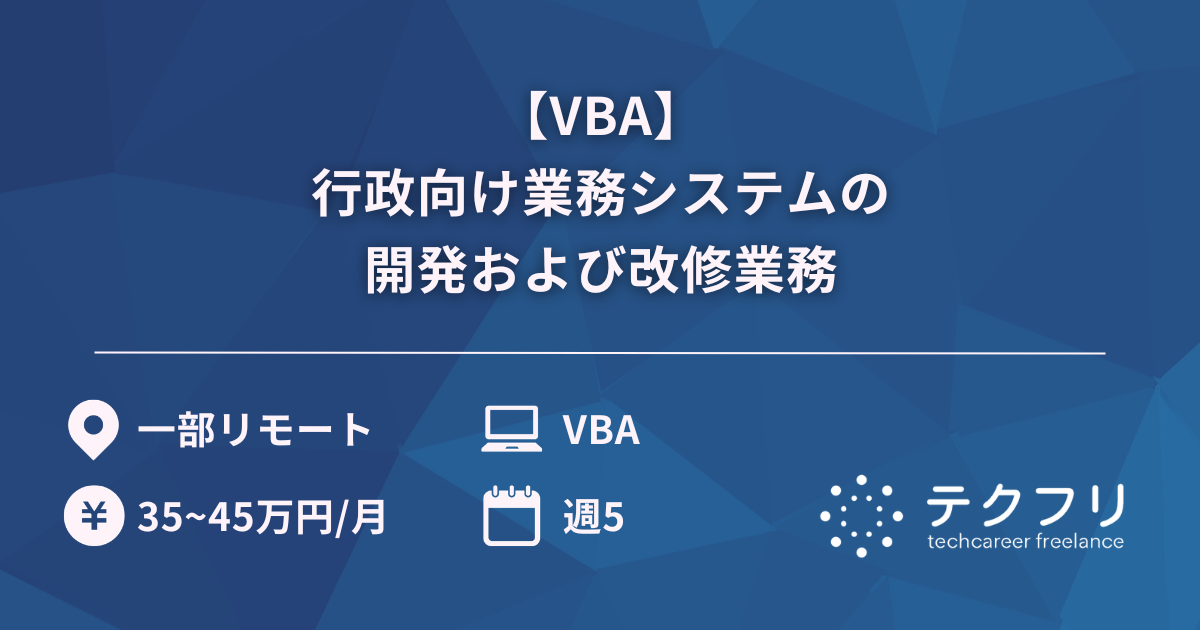 【VBA】
行政向け業務システムの
開発および改修業務

一部リモート

VBA

¥

35~45万円/月

週5

テクフリ
techcareer freelance